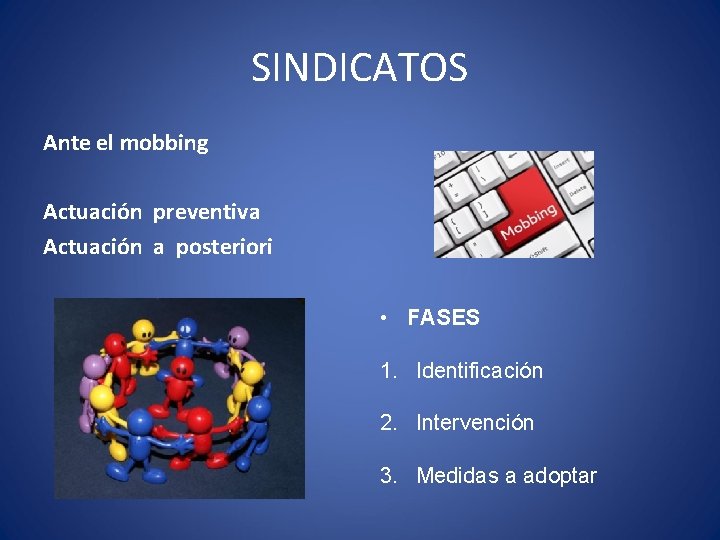 SINDICATOS

Ante el mobbing

Actuación preventiva
Actuación a posteriori

Insert
Delete
Mobbing
Shift

• FASES

1. Identificación

2. Intervención

3. Medidas a adoptar